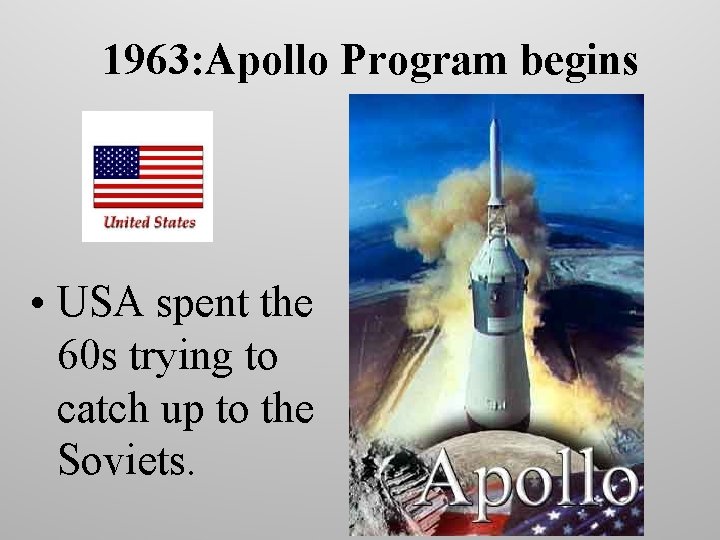 1963:Apollo Program begins

United States

• USA spent the 60s trying to catch up to the Soviets.

Apollo